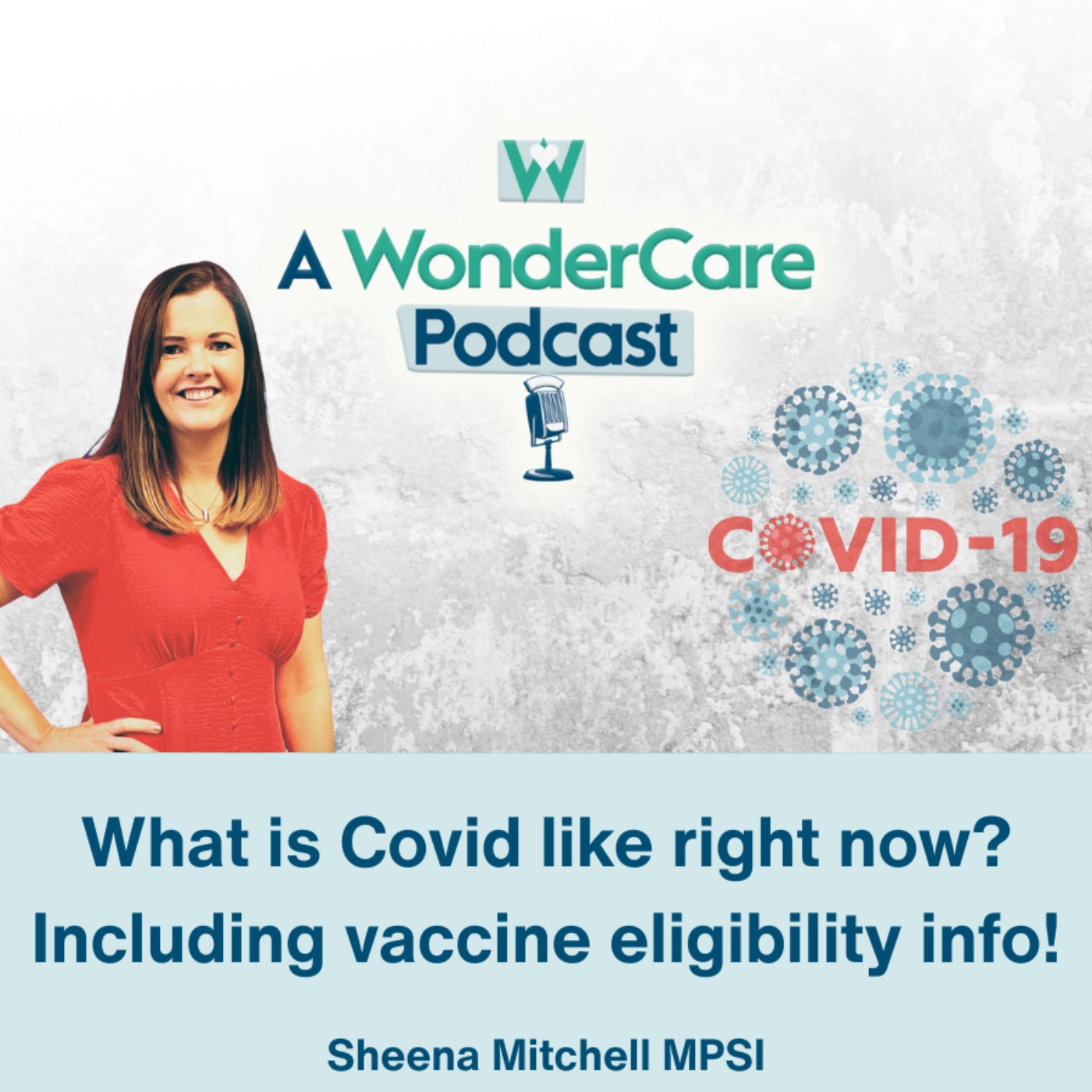 W

A WonderCare Podcast

COVID-19

What is Covid like right now? Including vaccine eligibility info!

Sheena Mitchell MPSI